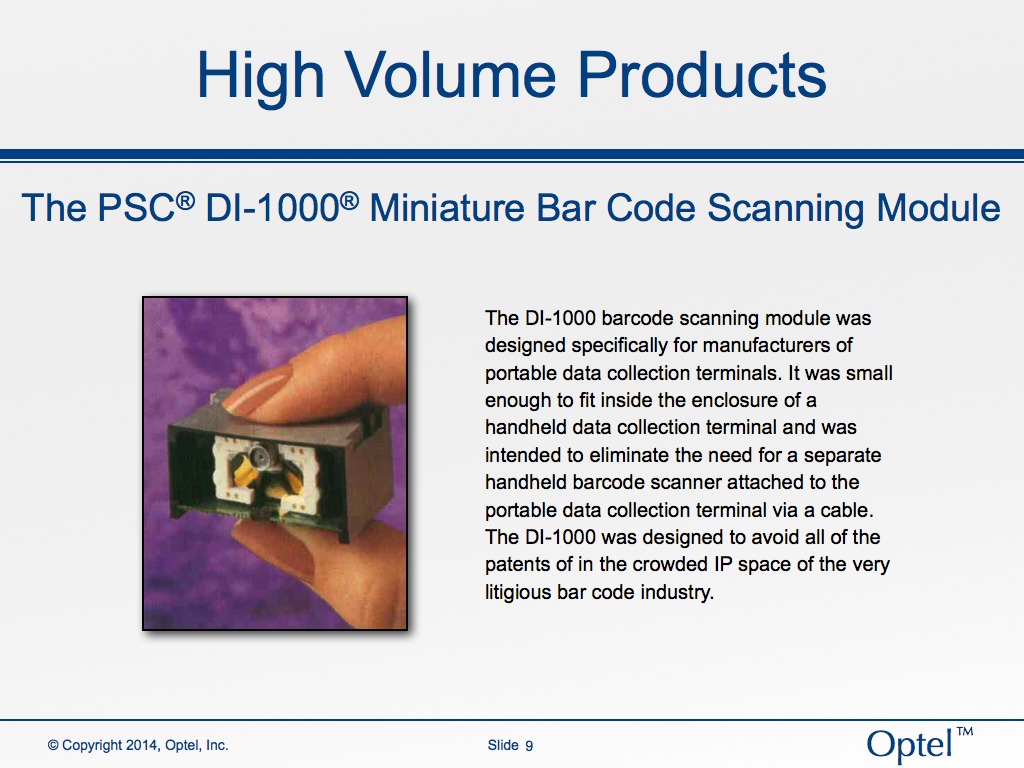 High Volume Products

The PSC® DI-1000® Miniature Bar Code Scanning Module

The DI-1000 barcode scanning module was designed specifically for manufacturers of portable data collection terminals. It was small enough to fit inside the enclosure of a handheld data collection terminal and was intended to eliminate the need for a separate handheld barcode scanner attached to the portable data collection terminal via a cable. The DI-1000 was designed to avoid all of the patents of in the crowded IP space of the very litigious bar code industry.

© Copyright 2014, Optel, Inc.

Slide 9

Optel™